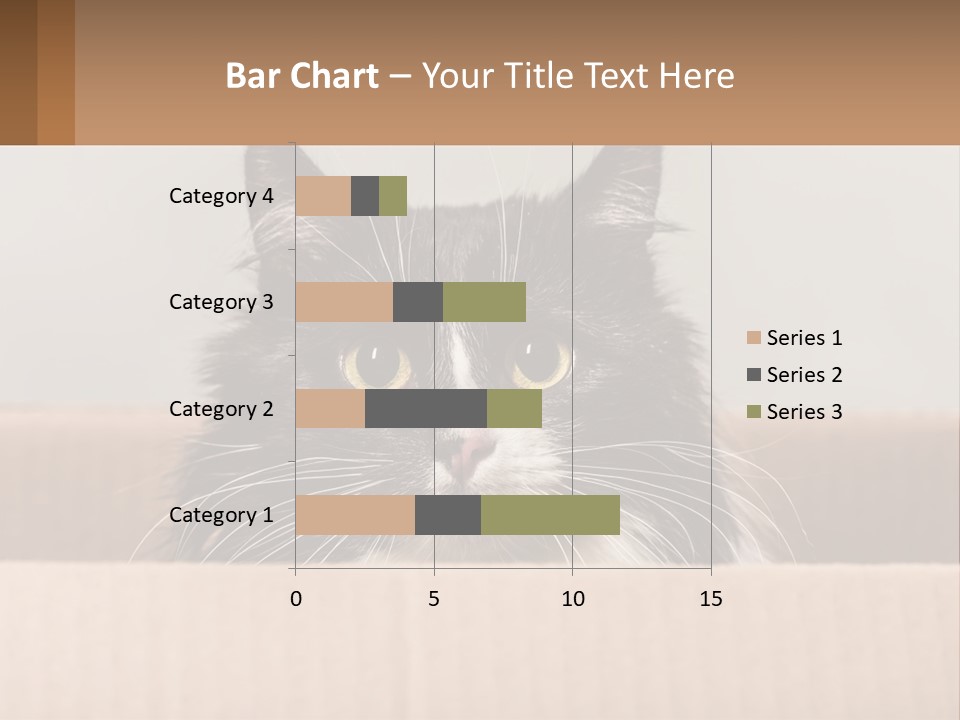 Bar Chart – Your Title Text Here

Category 4
Category 3
Category 2
Category 1

0
5
10
15

Series 1
Series 2
Series 3